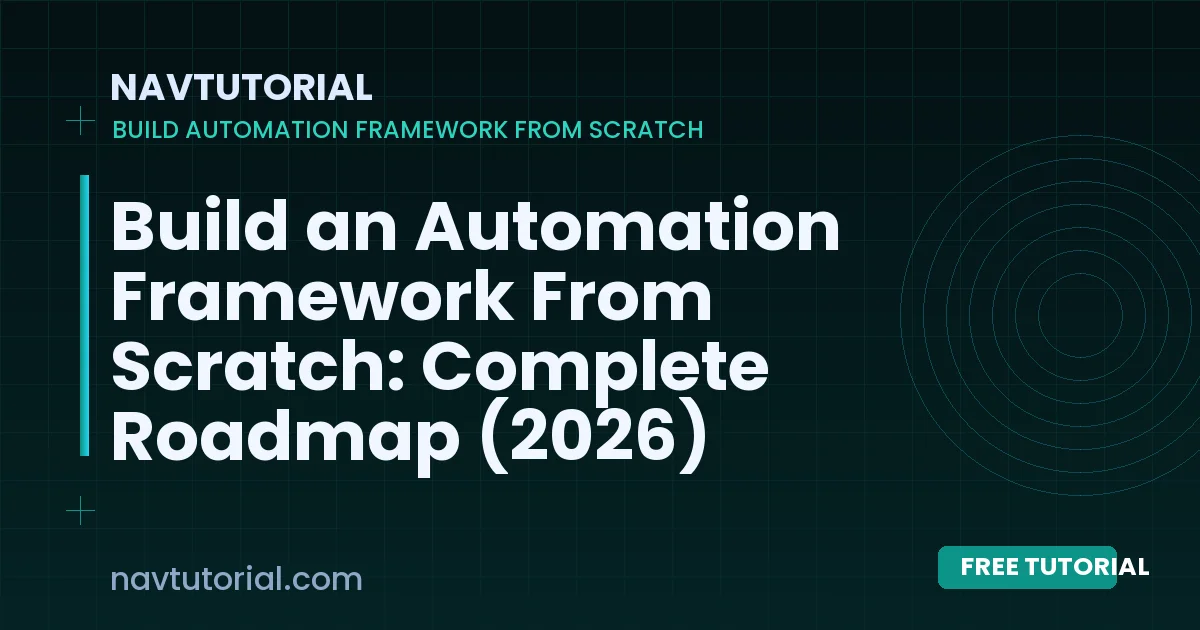 NAVTUTORIAL
BUILD AUTOMATION FRAMEWORK FROM SCRATCH

Build an Automation Framework From Scratch: Complete Roadmap (2026)

navtutorial.com

FREE TUTORIAL